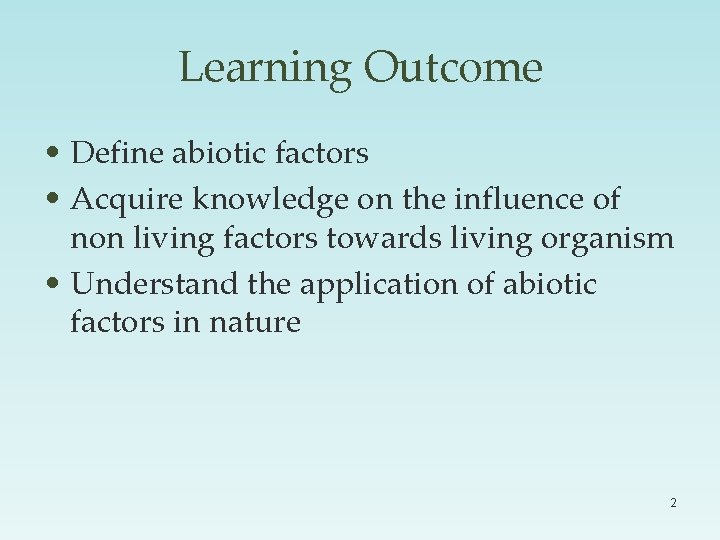 Learning Outcome

• Define abiotic factors
• Acquire knowledge on the influence of non living factors towards living organism
• Understand the application of abiotic factors in nature

2